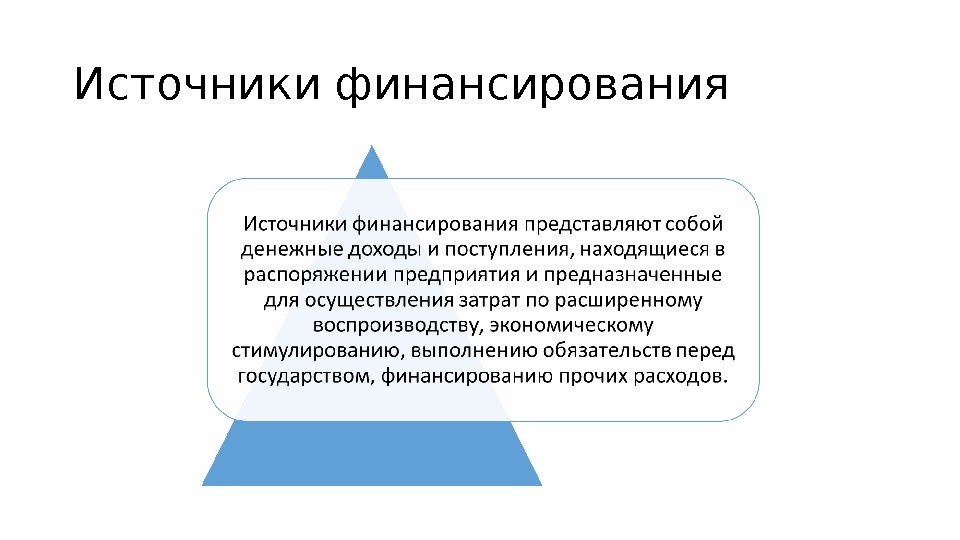 Источники финансирования

Источники финансирования представляют собой денежные доходы и поступления, находящиеся в распоряжении предприятия и предназначенные для осуществления затрат по расширенному воспроизводству, экономическому стимулированию, выполнению обязательств перед государством, финансированию прочих расходов.